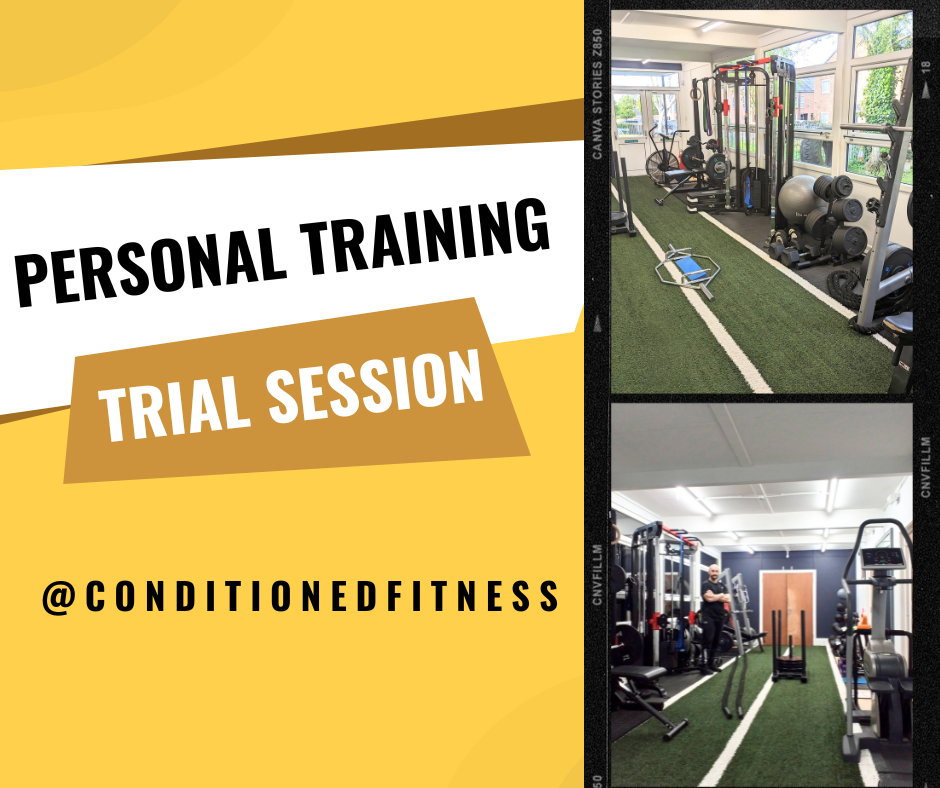 PERSONAL TRAINING

TRIAL SESSION

@CONDITIONEDFITNESS

CANVA STORIES Z850

18

CNVFILLM

CNVFILLM

50